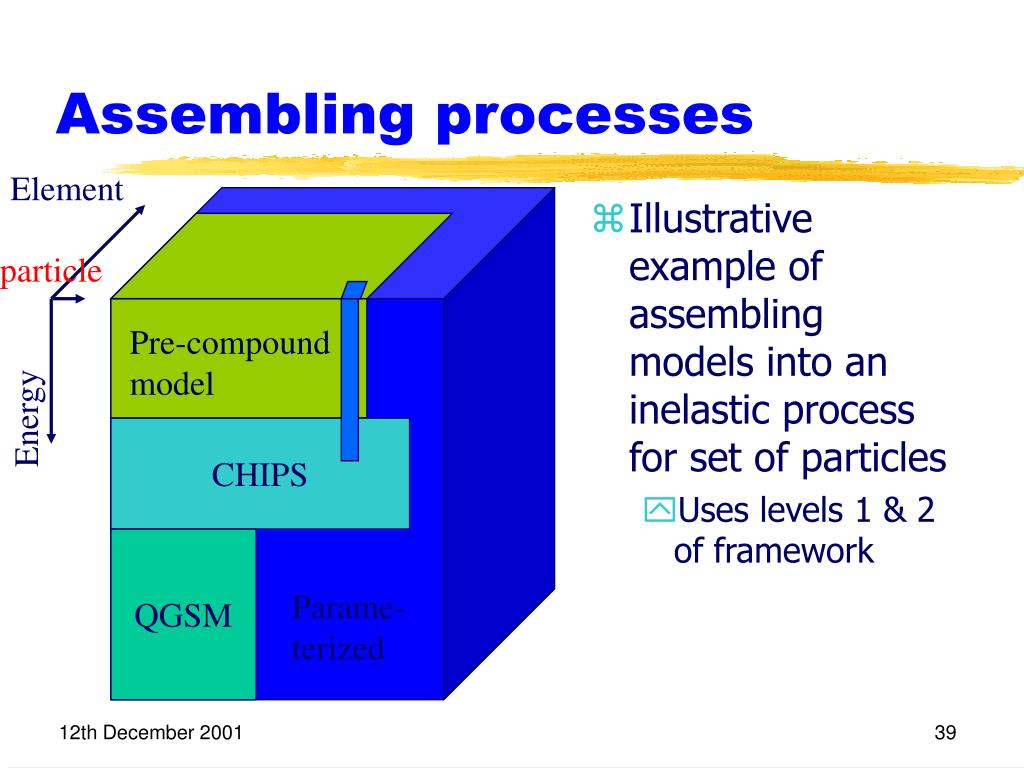 Assembling processes

Element

particle

Energy

Pre-compound model

CHIPS

QGSM

Parame-terized

Illustrative example of assembling models into an inelastic process for set of particles

Uses levels 1 & 2 of framework

12th December 2001

39